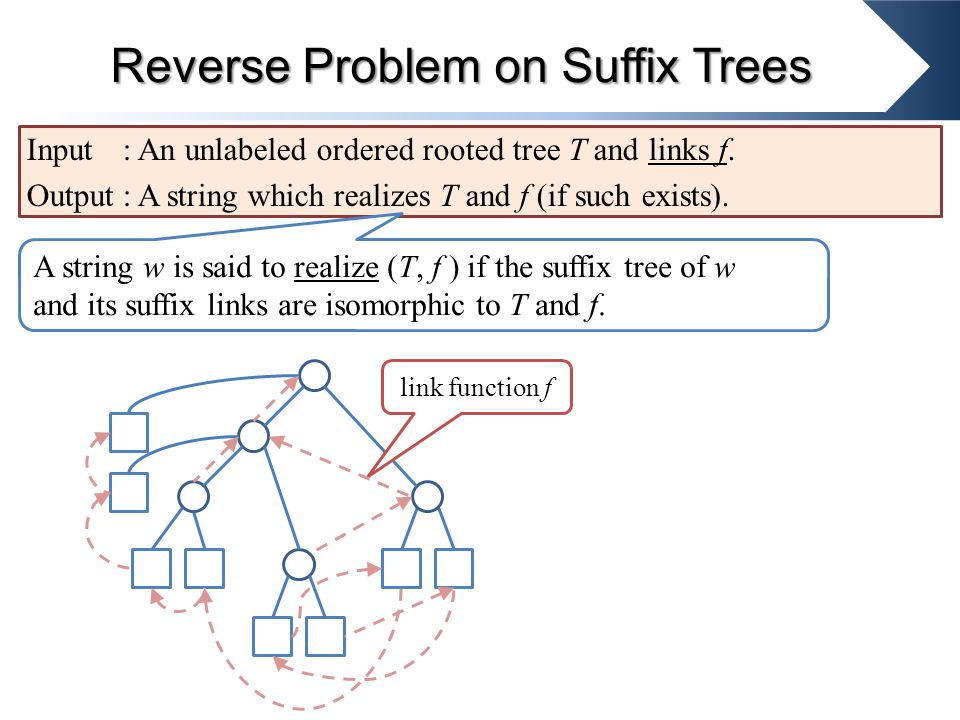 Reverse Problem on Suffix Trees

Input : An unlabeled ordered rooted tree $T$ and links $f$.
Output : A string which realizes $T$ and $f$ (if such exists).

A string $w$ is said to realize $(T, f)$ if the suffix tree of $w$ and its suffix links are isomorphic to $T$ and $f$.

link function $f$